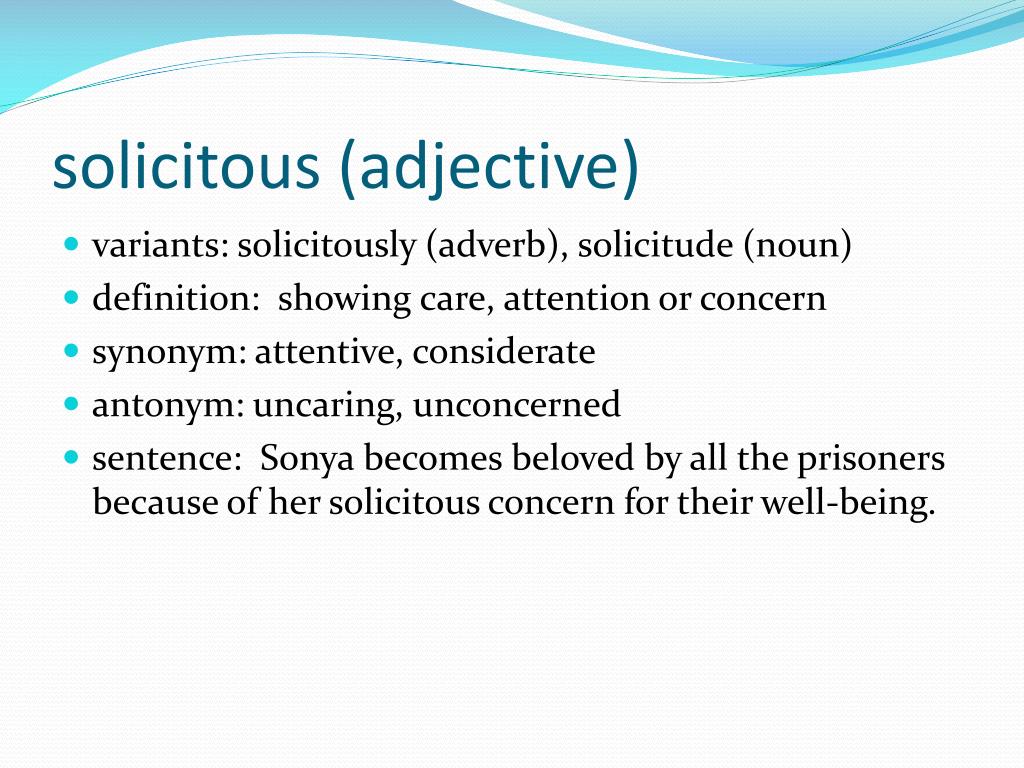 solicitous (adjective)

- variants: solicitously (adverb), solicitude (noun)
- definition:  showing care, attention or concern
- synonym: attentive, considerate
- antonym: uncaring, unconcerned
- sentence:  Sonya becomes beloved by all the prisoners because of her solicitous concern for their well-being.